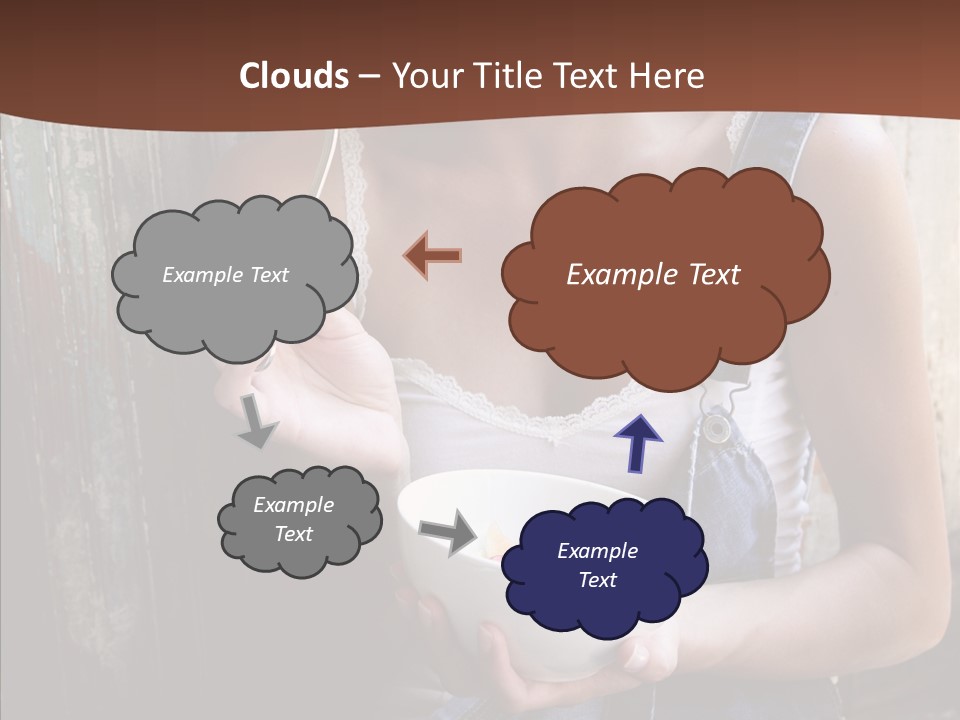 Clouds – Your Title Text Here

Example Text

Example Text

Example Text

Example Text